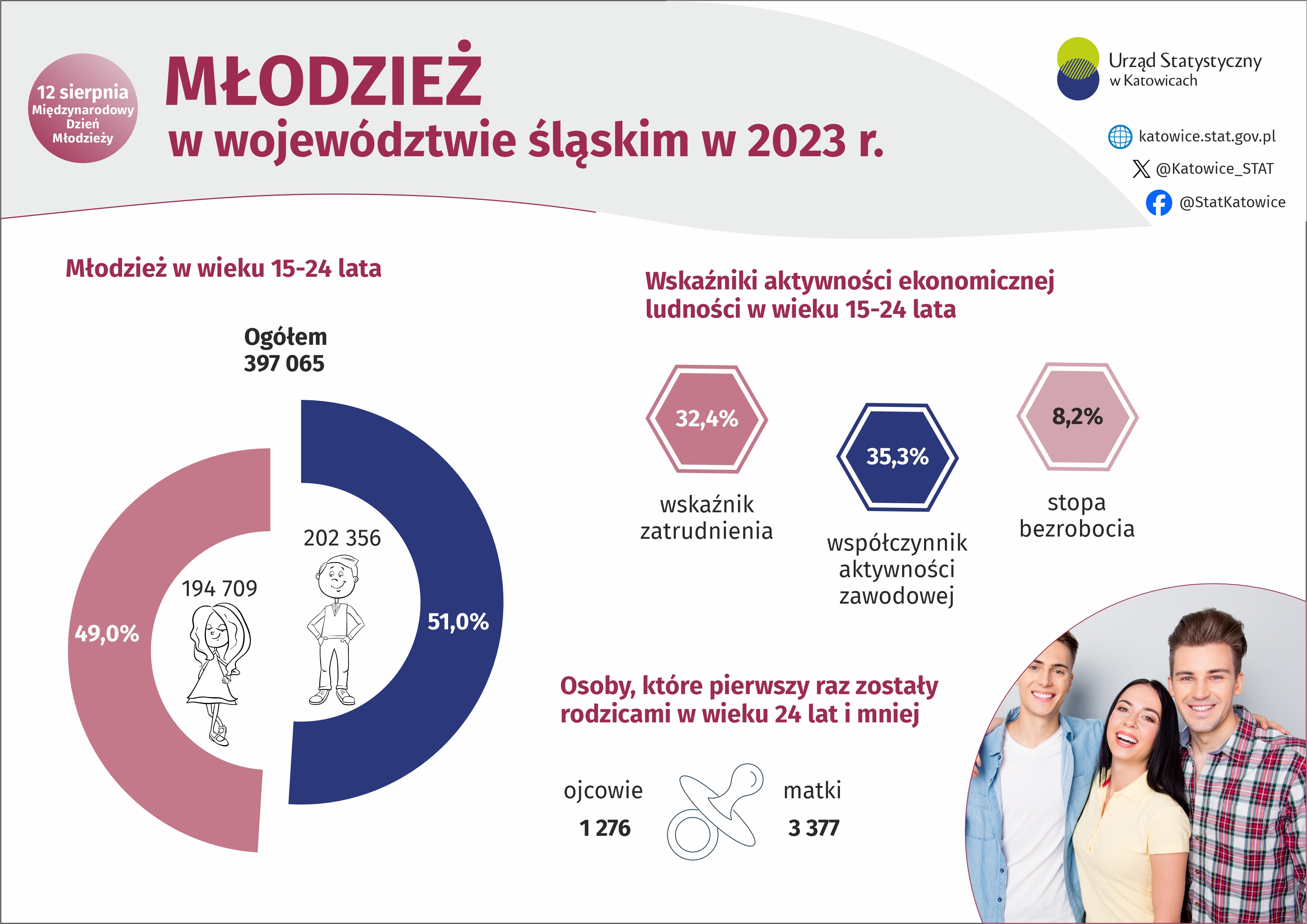 12 sierpnia
Międzynarodowy Dzień Młodzieży

MŁODZIEŻ
w województwie śląskim w 2023 r.

Urząd Statystyczny
w Katowicach

katowice.stat.gov.pl
@Katowice_STAT
@StatKatowice

Młodzież w wieku 15-24 lata

Ogółem
397 065

194 709
49,0%

202 356
51,0%

Wskaźniki aktywności ekonomicznej ludności w wieku 15-24 lata

32,4%
wskaźnik zatrudnienia

35,3%
współczynnik aktywności zawodowej

8,2%
stopa bezrobocia

Osoby, które pierwszy raz zostały rodzicami w wieku 24 lat i mniej

ojcowie
1 276

matki
3 377